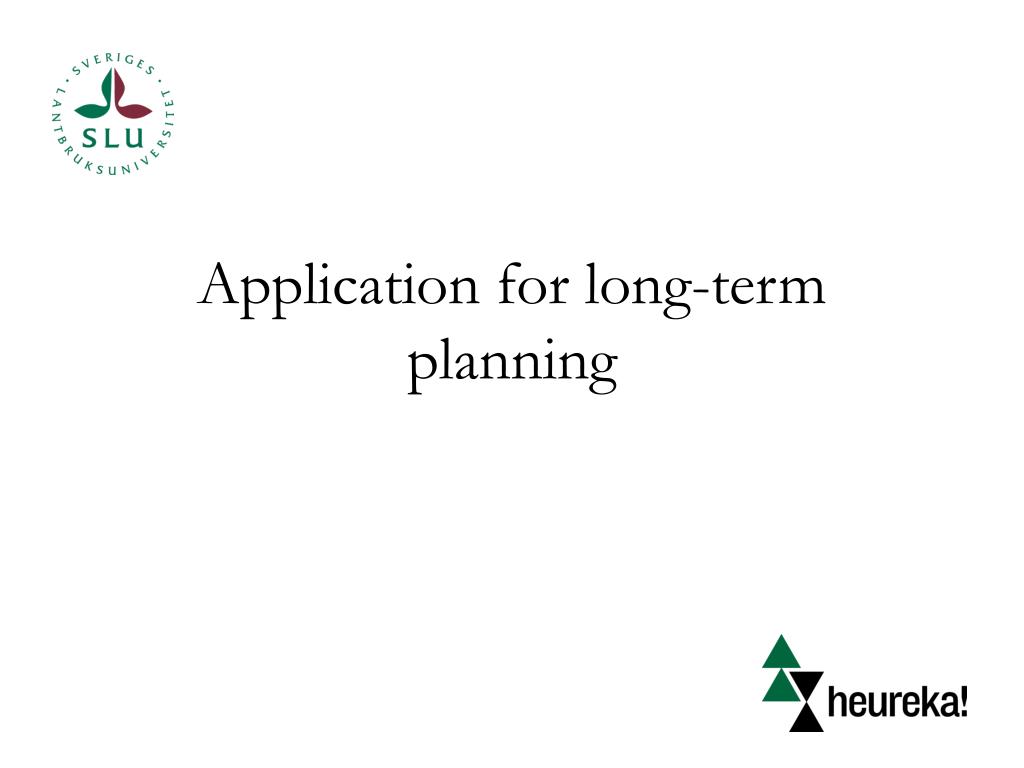 SVERIGES LANTBRUKSUNIVERSITET
SLU

Application for long-term planning

heureka!